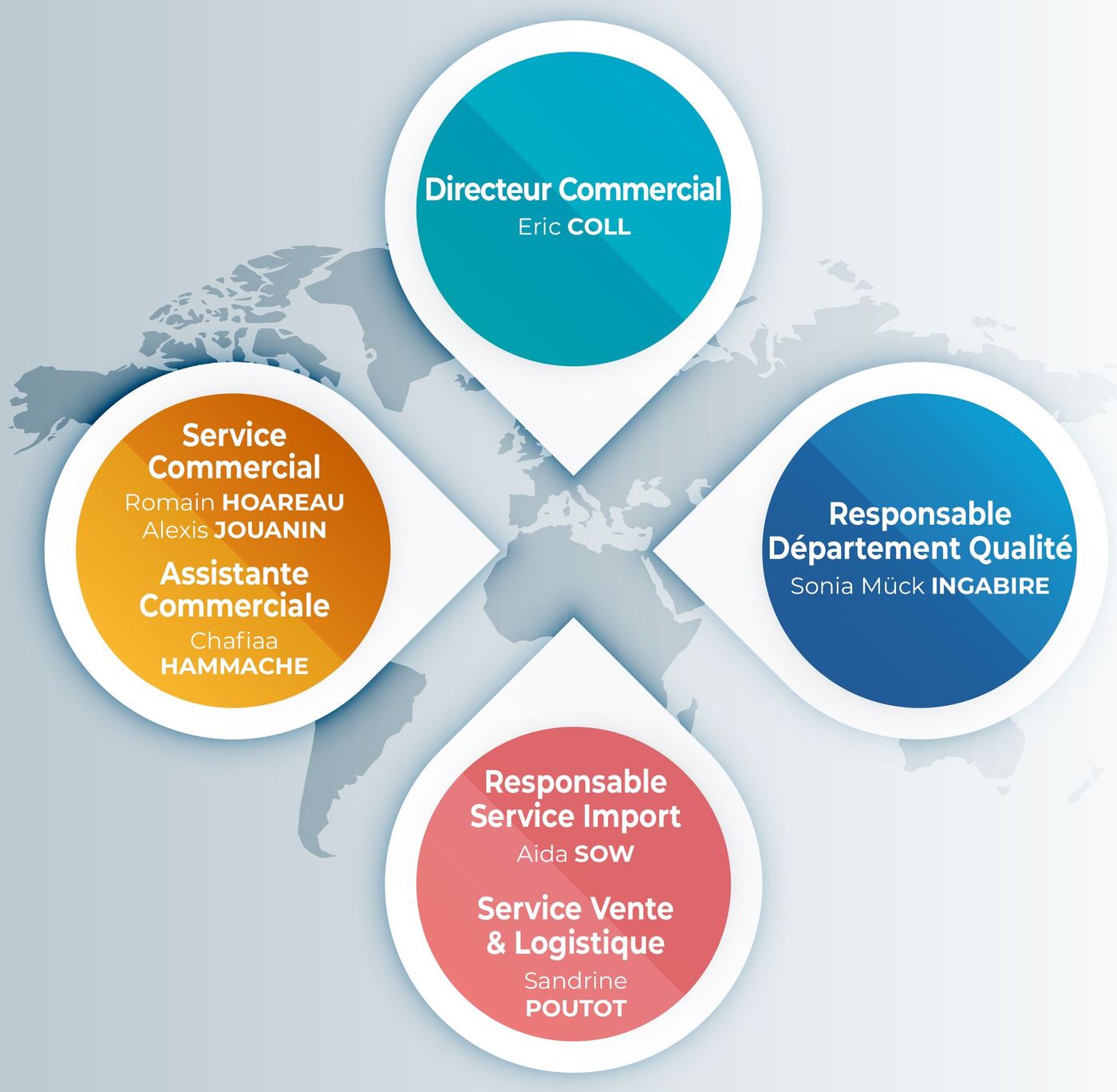 Directeur Commercial
Eric COLL

Service Commercial
Romain HOAREAU
Alexis JOUANIN

Assistante Commerciale
Chafiaa HAMMACHE

Responsable Département Qualité
Sonia Mück INGABIRE

Responsable Service Import
Aida SOW

Service Vente & Logistique
Sandrine POUTOT